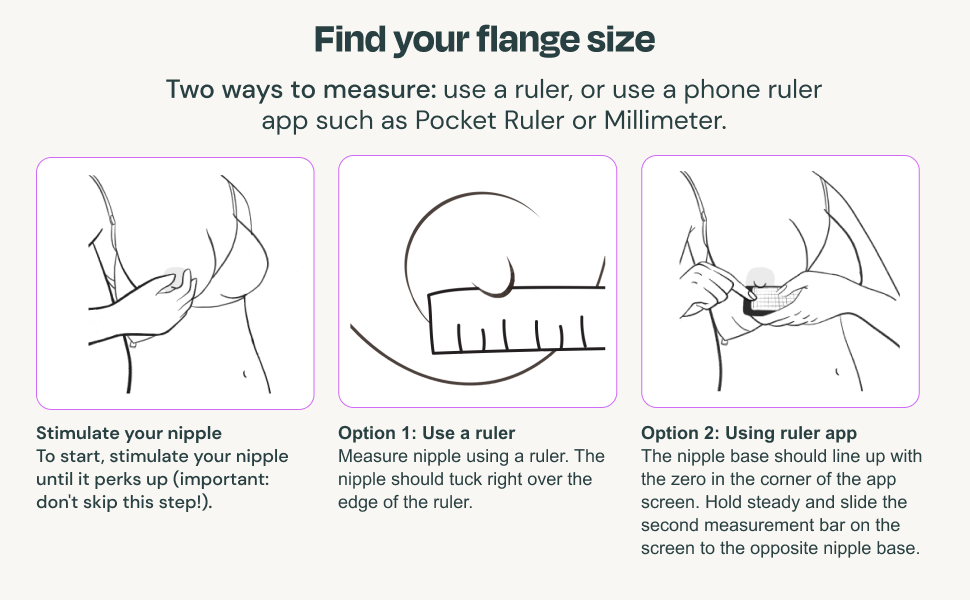 Find your flange size

Two ways to measure: use a ruler, or use a phone ruler app such as Pocket Ruler or Millimeter.

Stimulate your nipple
To start, stimulate your nipple until it perks up (important: don't skip this step!).

Option 1: Use a ruler
Measure nipple using a ruler. The nipple should tuck right over the edge of the ruler.

Option 2: Using ruler app
The nipple base should line up with the zero in the corner of the app screen. Hold steady and slide the second measurement bar on the screen to the opposite nipple base.